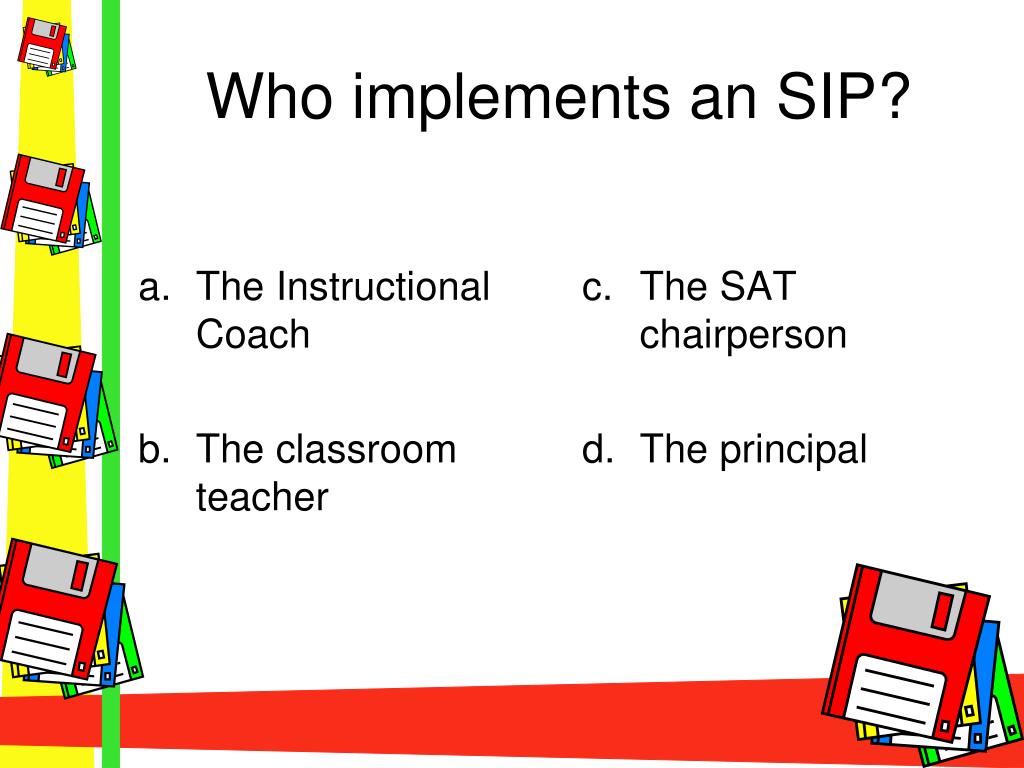 Who implements an SIP?

a. The Instructional Coach

b. The classroom teacher

c. The SAT chairperson

d. The principal